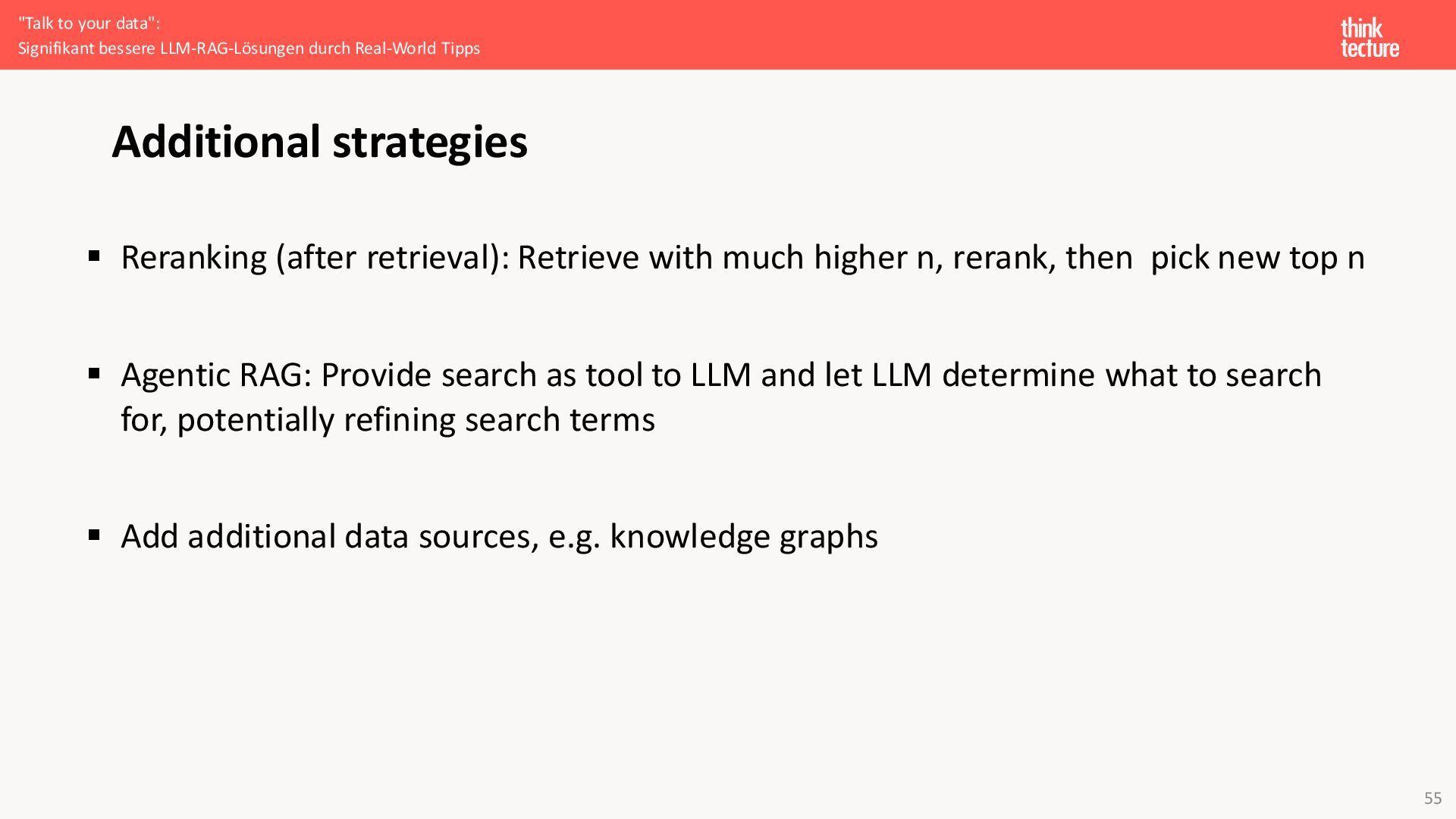 "Talk to your data":
Signifikant bessere LLM-RAG-Lösungen durch Real-World Tipps

think tecture

Additional strategies

▪ Reranking (after retrieval): Retrieve with much higher n, rerank, then pick new top n

▪ Agentic RAG: Provide search as tool to LLM and let LLM determine what to search for, potentially refining search terms

▪ Add additional data sources, e.g. knowledge graphs

55